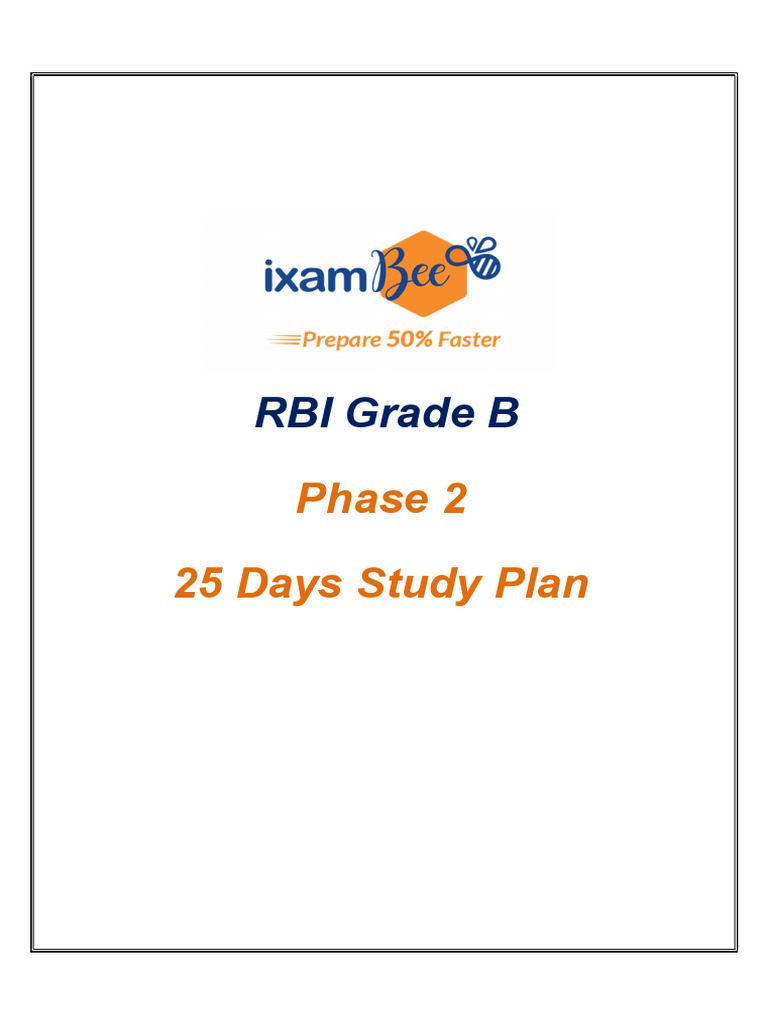 ixamBee
Prepare 50% Faster

RBI Grade B

Phase 2

25 Days Study Plan